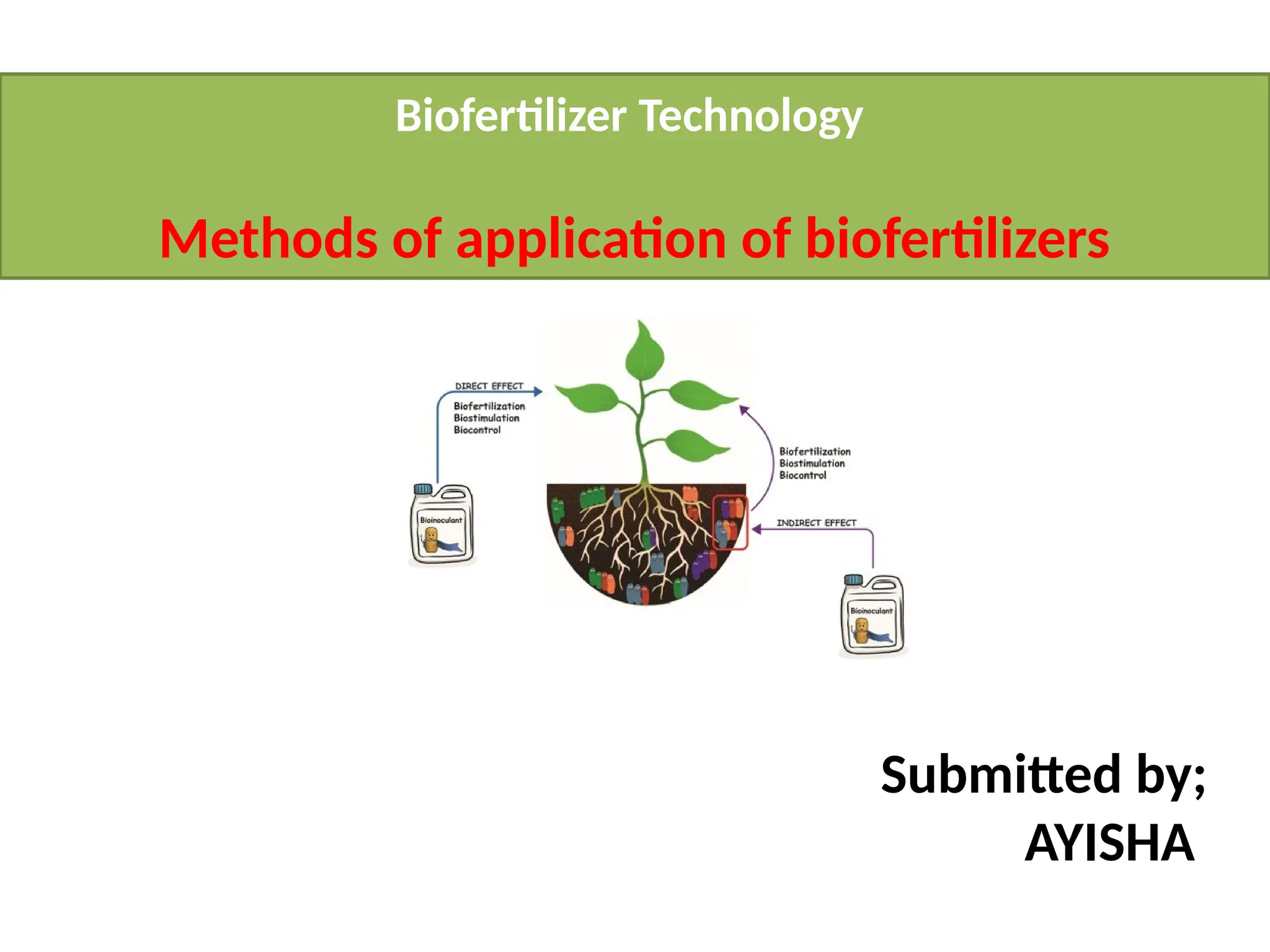 Biofertilizer Technology

Methods of application of biofertilizers

DIRECT EFFECT
Biofertilization
Biostimulation
Biocontrol

Bioinoculant

Biofertilization
Biostimulation
Biocontrol

INDIRECT EFFECT

Bioinoculant

Submitted by;
AYISHA